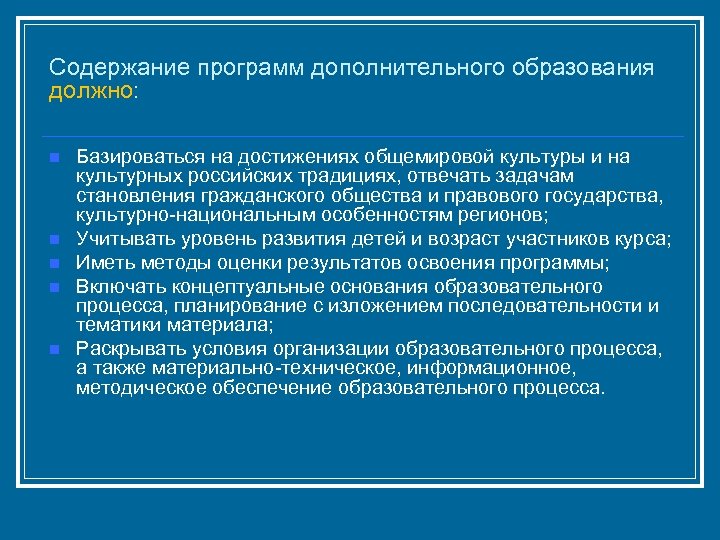 Содержание программ дополнительного образования должно:

- Базироваться на достижениях общемировой культуры и на культурных российских традициях, отвечать задачам становления гражданского общества и правового государства, культурно-национальным особенностям регионов;
- Учитывать уровень развития детей и возраст участников курса;
- Иметь методы оценки результатов освоения программы;
- Включать концептуальные основания образовательного процесса, планирование с изложением последовательности и тематики материала;
- Раскрывать условия организации образовательного процесса, а также материально-техническое, информационное, методическое обеспечение образовательного процесса.